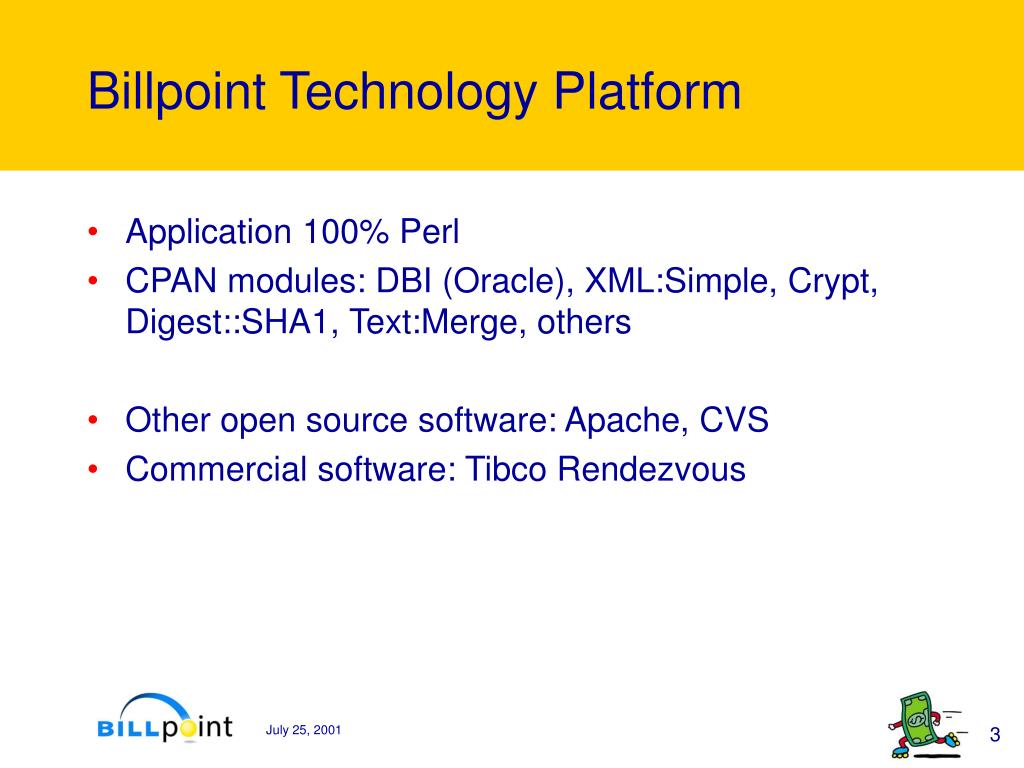 Billpoint Technology Platform

• Application 100% Perl
• CPAN modules: DBI (Oracle), XML:Simple, Crypt, Digest::SHA1, Text:Merge, others

• Other open source software: Apache, CVS
• Commercial software: Tibco Rendezvous

BILLpoint

July 25, 2001

3